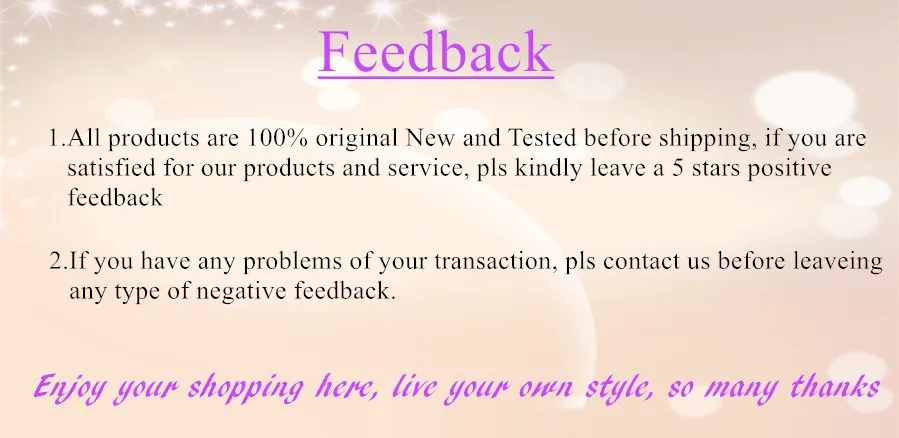 Feedback

1.All products are 100% original New and Tested before shipping, if you are satisfied for our products and service, pls kindly leave a 5 stars positive feedback

2.If you have any problems of your transaction, pls contact us before leaveing any type of negative feedback.

Enjoy your shopping here, live your own style, so many thanks